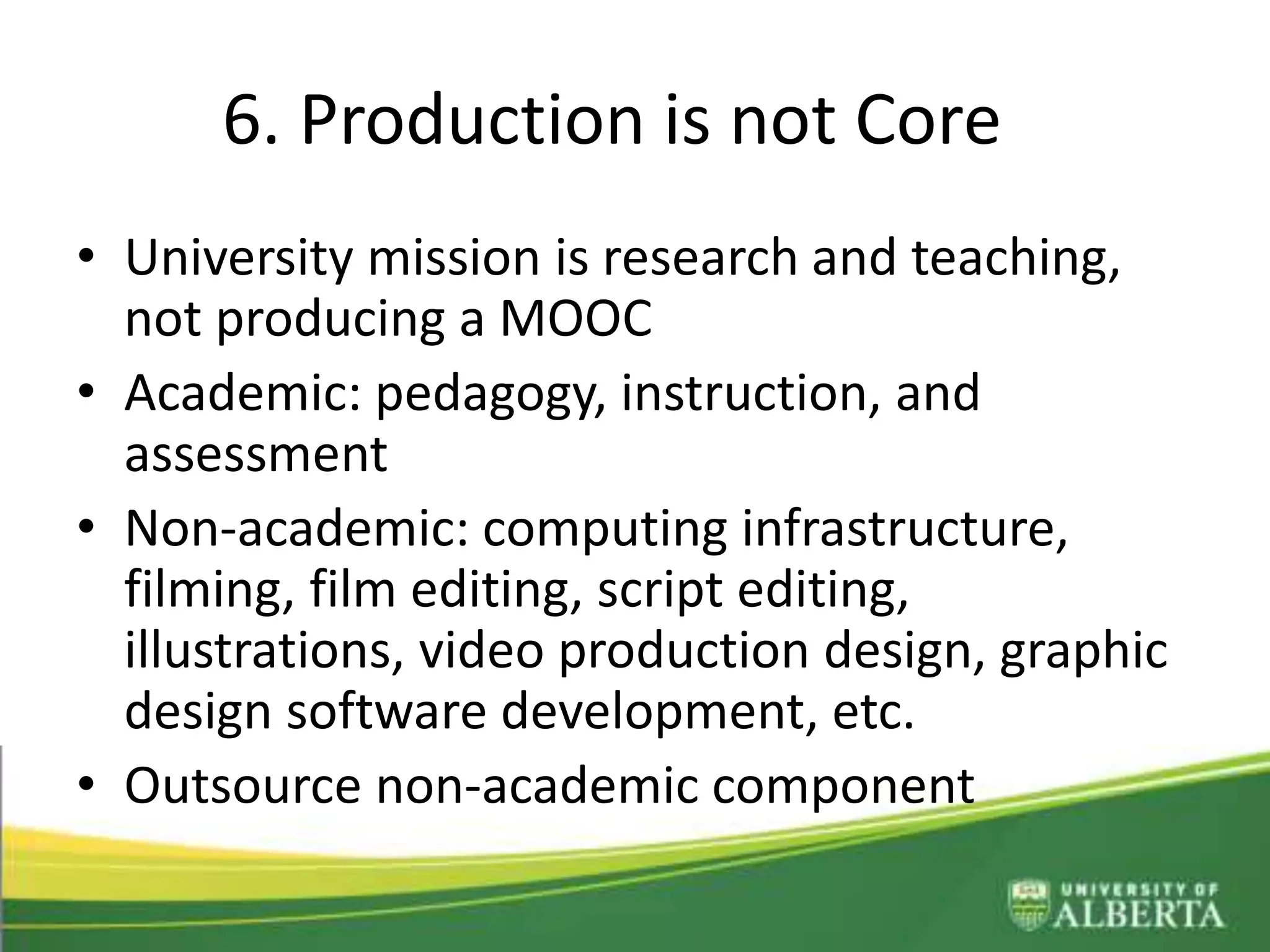 6. Production is not Core

• University mission is research and teaching, not producing a MOOC
• Academic: pedagogy, instruction, and assessment
• Non-academic: computing infrastructure, filming, film editing, script editing, illustrations, video production design, graphic design software development, etc.
• Outsource non-academic component

UNIVERSITY OF ALBERTA